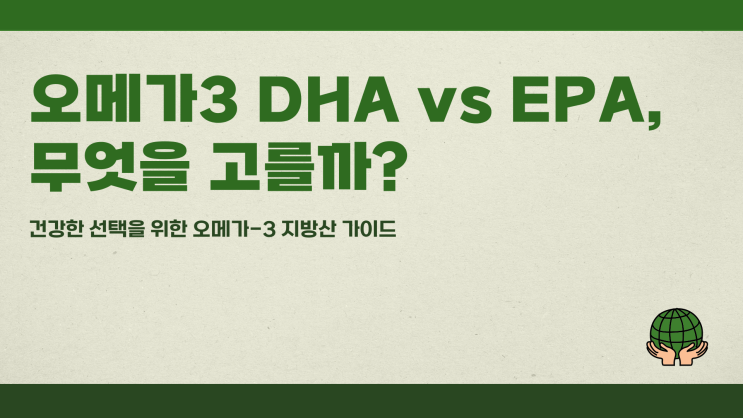 오메가3 DHA vs EPA, 무엇을 고를까?

건강한 선택을 위한 오메가-3 지방산 가이드